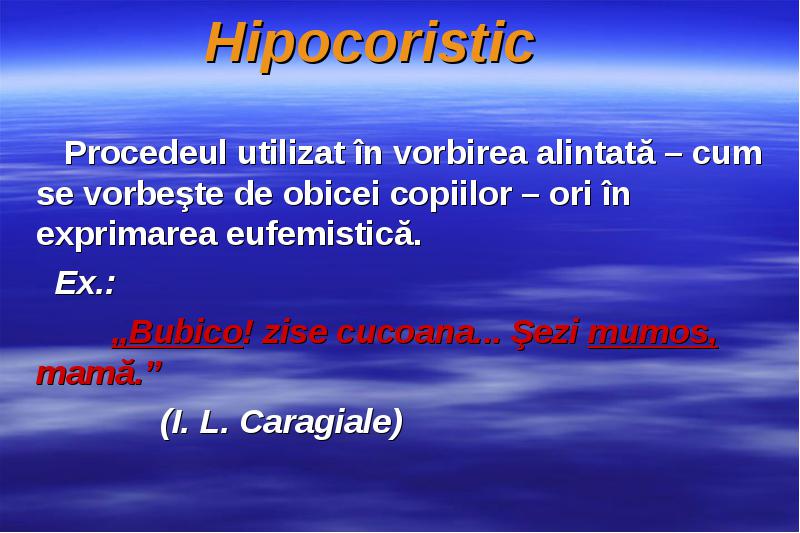 Hipocoristic

Procedeul utilizat în vorbirea alintată – cum se vorbeşte de obicei copiilor – ori în exprimarea eufemistică.

Ex.:

„Bubico! zise cucoana... Şezi mumos, mamă.”

(I. L. Caragiale)